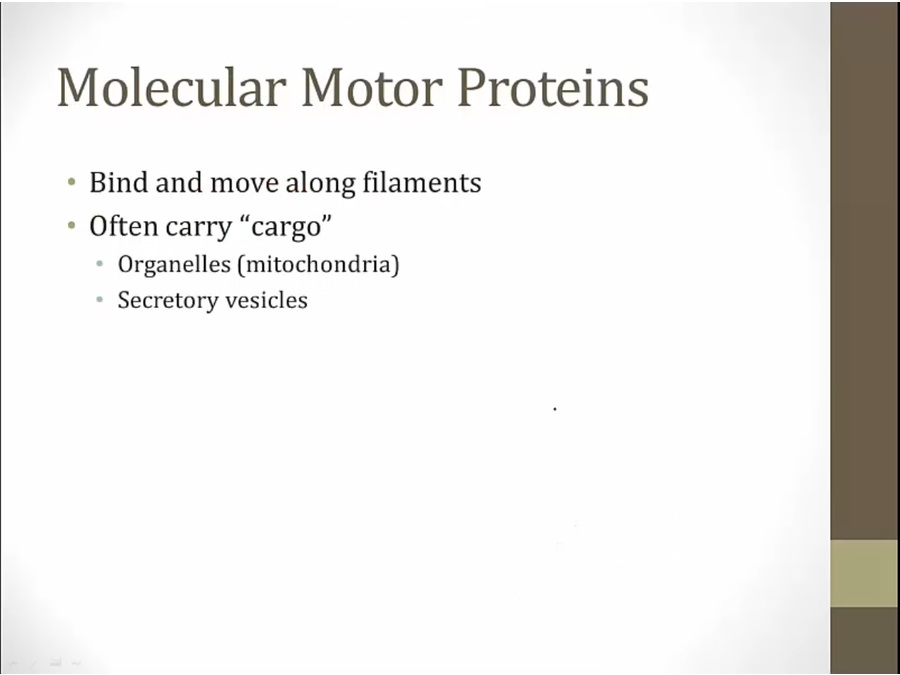 Molecular Motor Proteins

• Bind and move along filaments
• Often carry “cargo”
  • Organelles (mitochondria)
  • Secretory vesicles